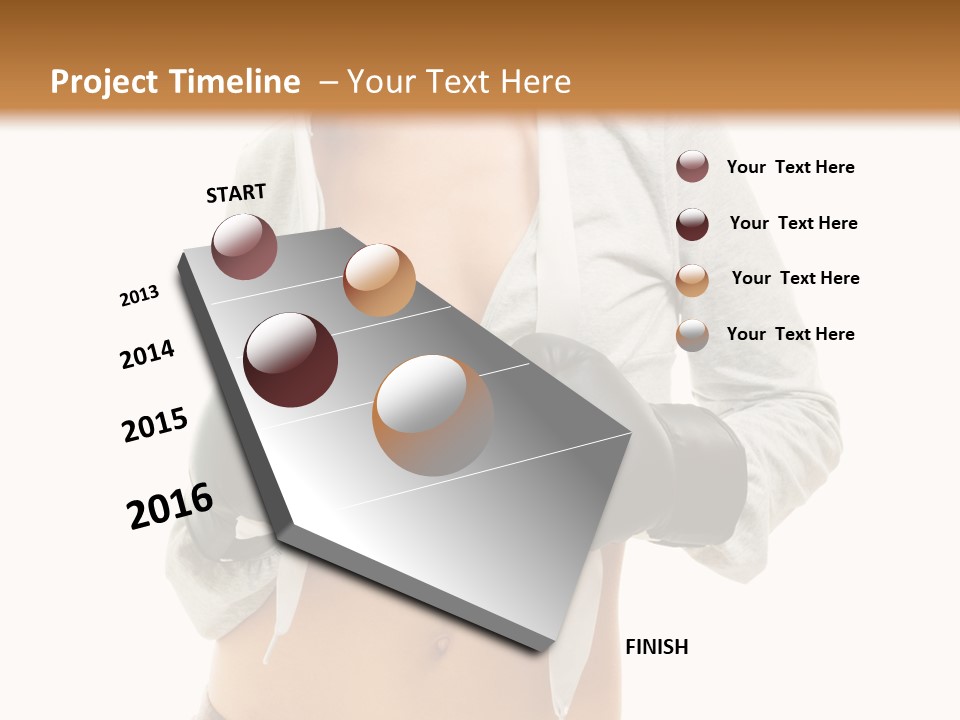 Project Timeline – Your Text Here

START

2013

2014

2015

2016

FINISH

Your Text Here

Your Text Here

Your Text Here

Your Text Here